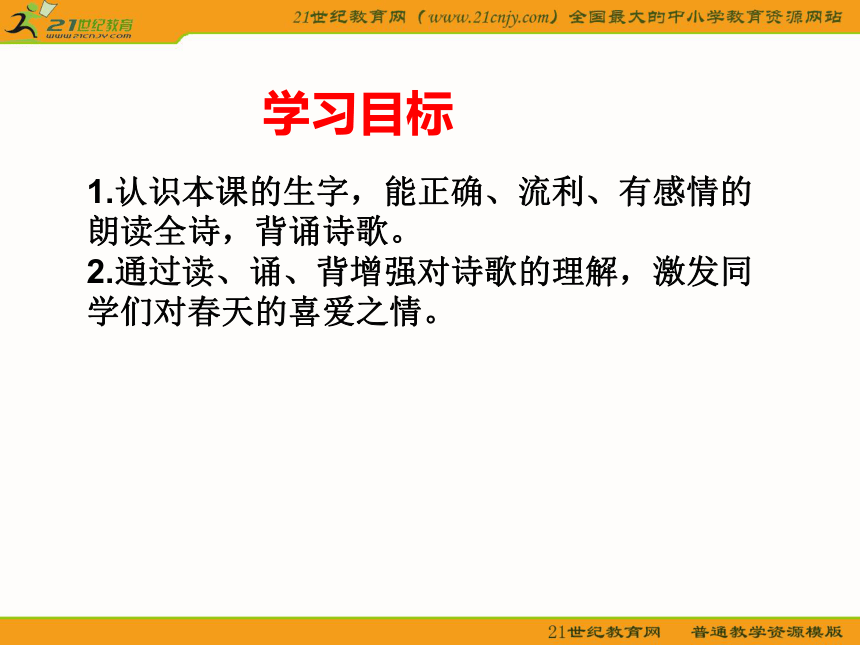 21世纪教育
www.21cnjy.com

21世纪教育网（www.21cnjy.com）全国最大的中小学教育资源网站

学习目标

1.认识本课的生字，能正确、流利、有感情的朗读全诗，背诵诗歌。
2.通过读、诵、背增强对诗歌的理解，激发同学们对春天的喜爱之情。

21世纪教育网　普通教学资源模版